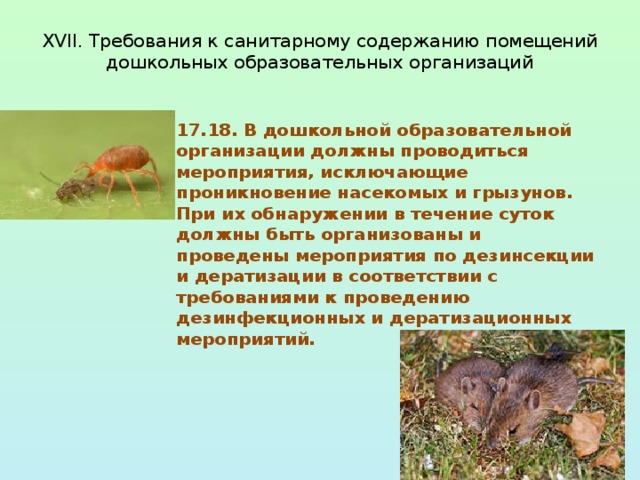 XVII. Требования к санитарному содержанию помещений дошкольных образовательных организаций

17.18. В дошкольной образовательной организации должны проводиться мероприятия, исключающие проникновение насекомых и грызунов. При их обнаружении в течение суток должны быть организованы и проведены мероприятия по дезинсекции и дератизации в соответствии с требованиями к проведению дезинфекционных и дератизационных мероприятий.